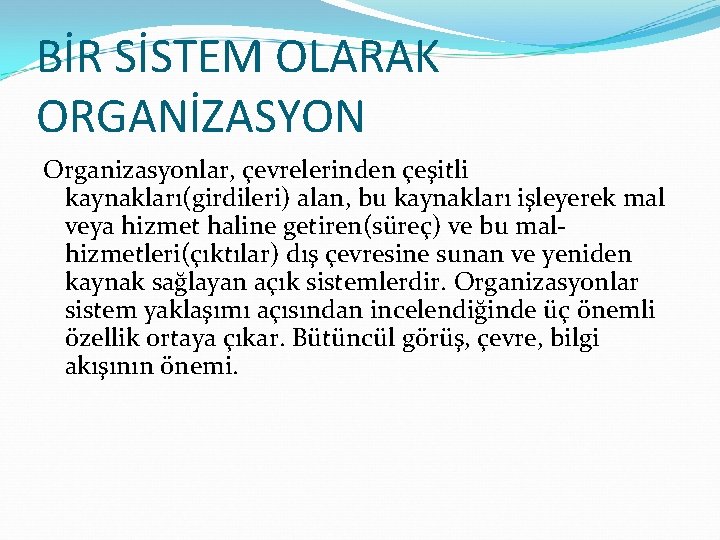 BİR SİSTEM OLARAK ORGANİZASYON

Organizasyonlar, çevrelerinden çeşitli kaynakları(girdileri) alan, bu kaynakları işleyerek mal veya hizmet haline getiren(süreç) ve bu mal-hizmetleri(çıktılar) dış çevresine sunan ve yeniden kaynak sağlayan açık sistemlerdir. Organizasyonlar sistem yaklaşımı açısından incelendiğinde üç önemli özellik ortaya çıkar. Bütüncül görüş, çevre, bilgi akışının önemi.